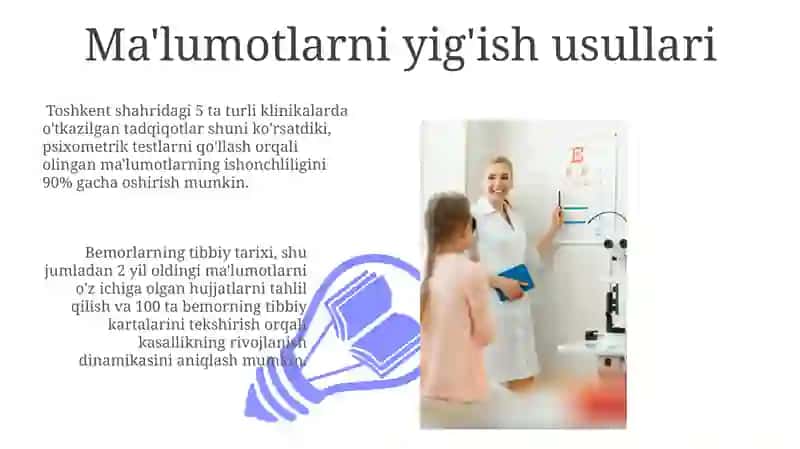 Ma'lumotlarni yig'ish usullari

Toshkent shahridagi 5 ta turli klinikalarda o'tkazilgan tadqiqotlar shuni ko'rsatdiki, psixometrik testlarni qo'llash orqali olingan ma'lumotlarning ishonchliligini 90% gacha oshirish mumkin.

Bemorlarning tibbiy tarixi, shu jumladan 2 yil oldingi ma'lumotlarni o'z ichiga olgan hujjatlarni tahlil qilish va 100 ta bemorning tibbiy kartalarini tekshirish orqali kasallikning rivojlanish dinamikasini aniqlash mumkin.

E